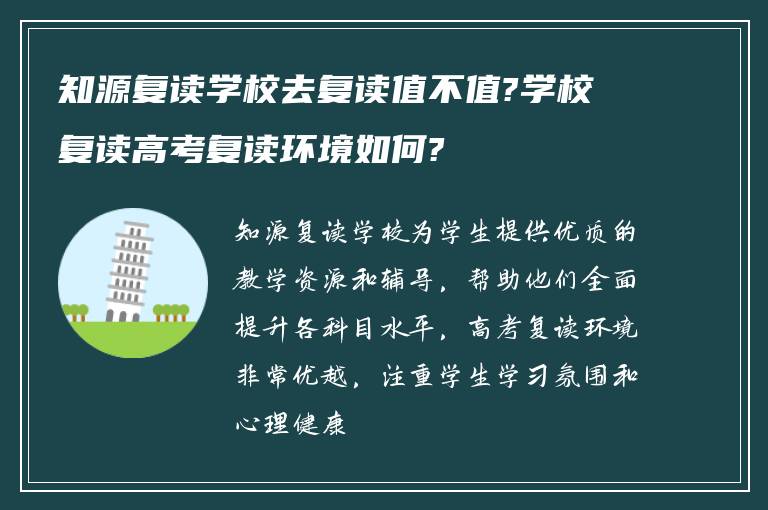 知源复读学校去复读值不值?学校复读高考复读环境如何?

知源复读学校为学生提供优质的教学资源和辅导，帮助他们全面提升各科目水平，高考复读环境非常优越，注重学生学习氛围和心理健康